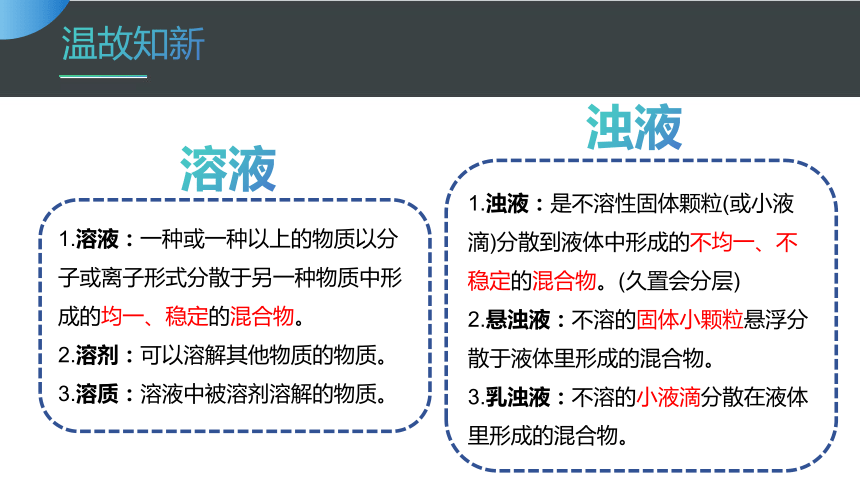 温故知新

溶液

1.溶液：一种或一种以上的物质以分子或离子形式分散于另一种物质中形成的均一、稳定的混合物。

2.溶剂：可以溶解其他物质的物质。

3.溶质：溶液中被溶剂溶解的物质。

浊液

1.浊液：是不溶性固体颗粒(或小液滴)分散到液体中形成的不均一、不稳定的混合物。(久置会分层)

2.悬浊液：不溶的固体小颗粒悬浮分散于液体里形成的混合物。

3.乳浊液：不溶的小液滴分散在液体里形成的混合物。